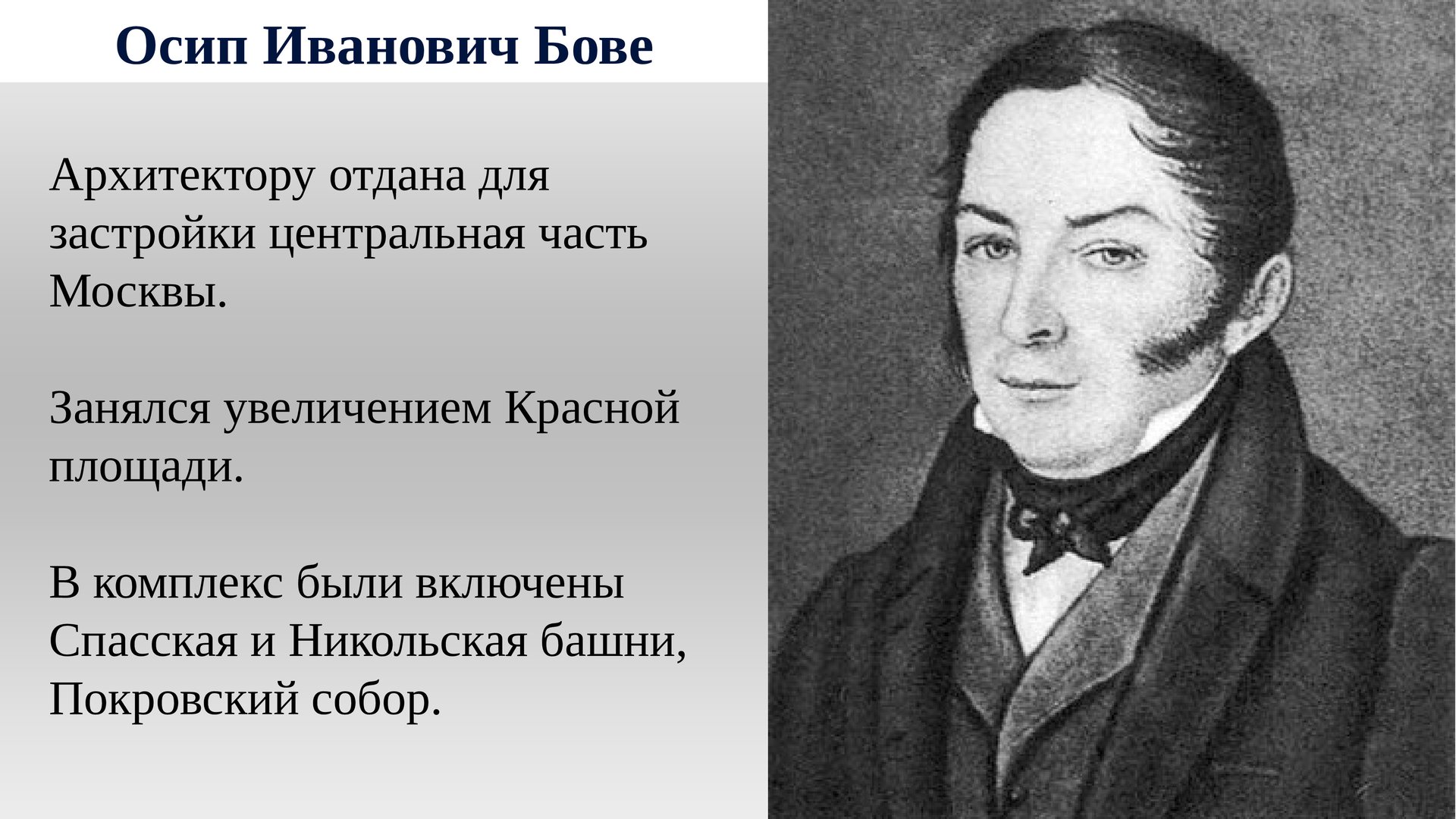 Осип Иванович Бове

Архитектору отдана для застройки центральная часть Москвы.

Занялся увеличением Красной площади.

В комплекс были включены Спасская и Никольская башни, Покровский собор.